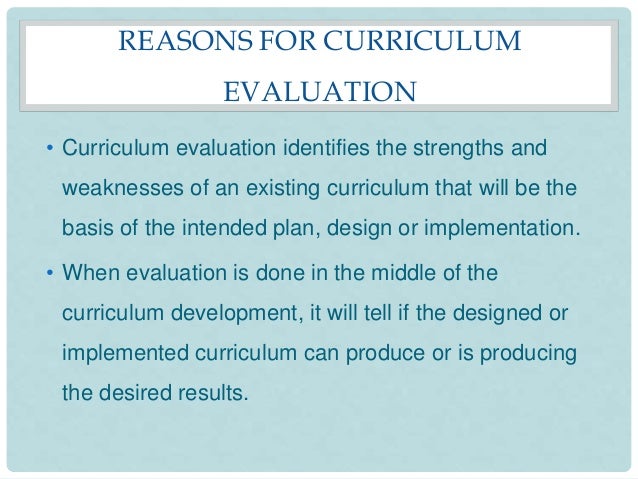 REASONS FOR CURRICULUM EVALUATION

• Curriculum evaluation identifies the strengths and weaknesses of an existing curriculum that will be the basis of the intended plan, design or implementation.

• When evaluation is done in the middle of the curriculum development, it will tell if the designed or implemented curriculum can produce or is producing the desired results.